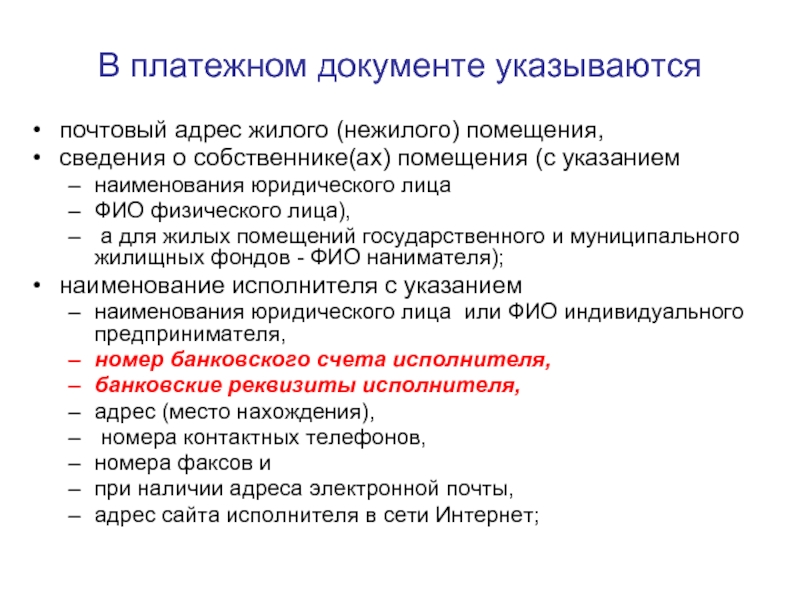 В платежном документе указываются

• почтовый адрес жилого (нежилого) помещения,
• сведения о собственнике(ах) помещения (с указанием
  – наименования юридического лица
  – ФИО физического лица),
  – а для жилых помещений государственного и муниципального жилищных фондов - ФИО нанимателя);
• наименование исполнителя с указанием
  – наименования юридического лица или ФИО индивидуального предпринимателя,
  – номер банковского счета исполнителя,
  – банковские реквизиты исполнителя,
  – адрес (место нахождения),
  – номера контактных телефонов,
  – номера факсов и
  – при наличии адреса электронной почты,
  – адрес сайта исполнителя в сети Интернет;